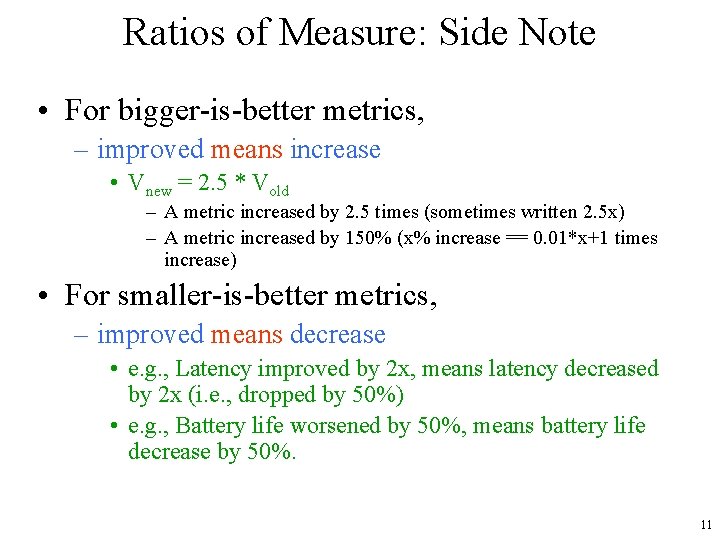 Ratios of Measure: Side Note

• For bigger-is-better metrics,
– improved means increase
• $V_{new} = 2.5 * V_{old}$
– A metric increased by 2.5 times (sometimes written 2.5x)
– A metric increased by 150% (x% increase == 0.01*x+1 times increase)

• For smaller-is-better metrics,
– improved means decrease
• e.g., Latency improved by 2x, means latency decreased by 2x (i.e., dropped by 50%)
• e.g., Battery life worsened by 50%, means battery life decrease by 50%.

11